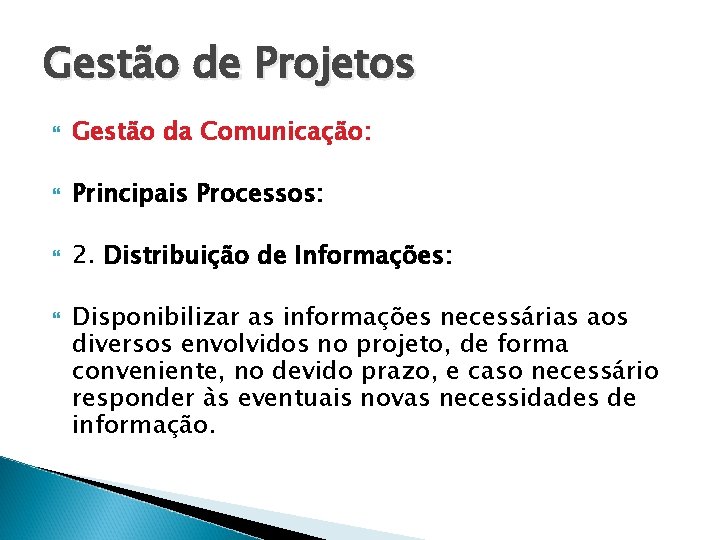 Gestão de Projetos

Gestão da Comunicação:

Principais Processos:

2. Distribuição de Informações:

Disponibilizar as informações necessárias aos diversos envolvidos no projeto, de forma conveniente, no devido prazo, e caso necessário responder às eventuais novas necessidades de informação.